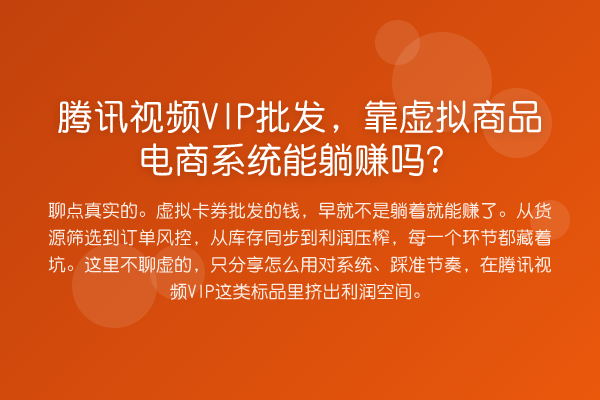 腾讯视频VIP批发，靠虚拟商品电商系统能躺赚吗？

聊点真实的。虚拟卡券批发的钱，早就不是躺着就能赚了。从货源筛选到订单风控，从库存同步到利润压榨，每一个环节都藏着坑。这里不聊虚的，只分享怎么用对系统、踩准节奏，在腾讯视频VIP这类标品里挤出利润空间。